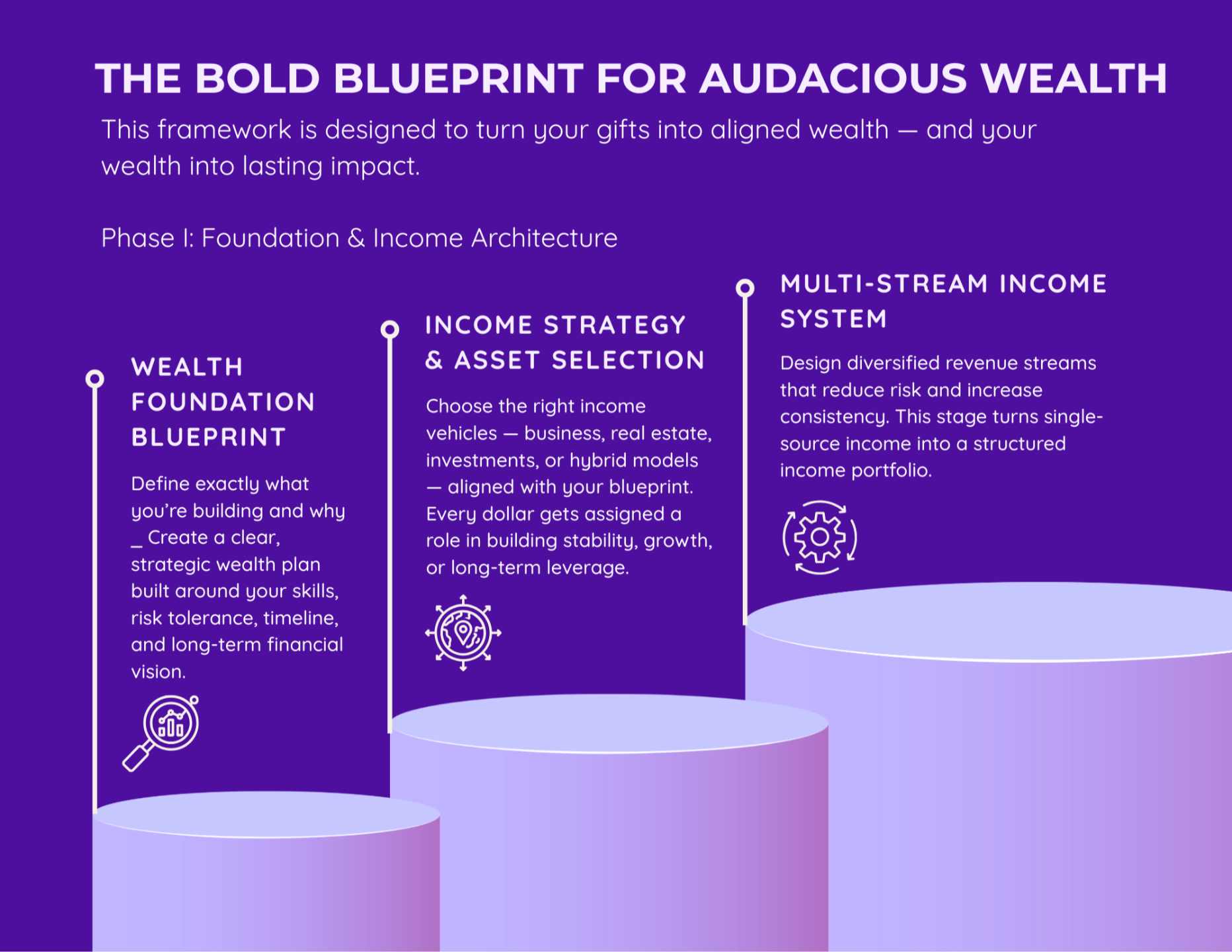 THE BOLD BLUEPRINT FOR AUDACIOUS WEALTH

This framework is designed to turn your gifts into aligned wealth — and your wealth into lasting impact.

Phase I: Foundation & Income Architecture

WEALTH FOUNDATION BLUEPRINT

Define exactly what you're building and why _ Create a clear, strategic wealth plan built around your skills, risk tolerance, timeline, and long-term financial vision.

INCOME STRATEGY & ASSET SELECTION

Choose the right income vehicles — business, real estate, investments, or hybrid models — aligned with your blueprint. Every dollar gets assigned a role in building stability, growth, or long-term leverage.

MULTI-STREAM INCOME SYSTEM

Design diversified revenue streams that reduce risk and increase consistency. This stage turns single-source income into a structured income portfolio.